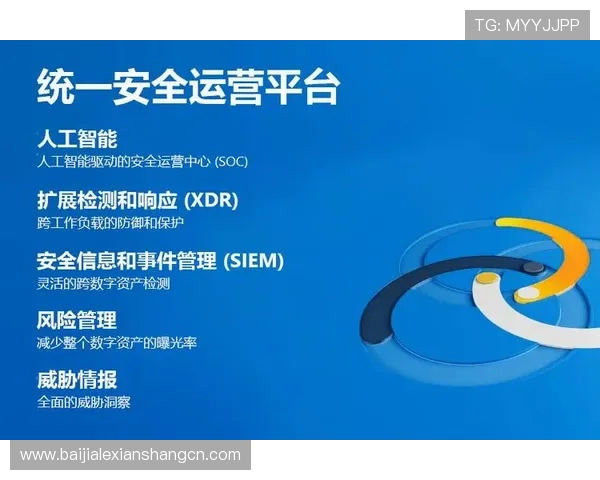 TG: MYYJJPP

统一安全运营平台

人工智能
人工智能驱动的安全运营中心 (SOC)

扩展检测和响应 (XDR)
跨工作负载的防御和保护

安全信息和事件管理 (SIEM)
灵活的跨数字资产检测

风险管理
减少整个数字资产的曝光率

威胁情报
全面的威胁洞察

www.baijialexianshangcn.com